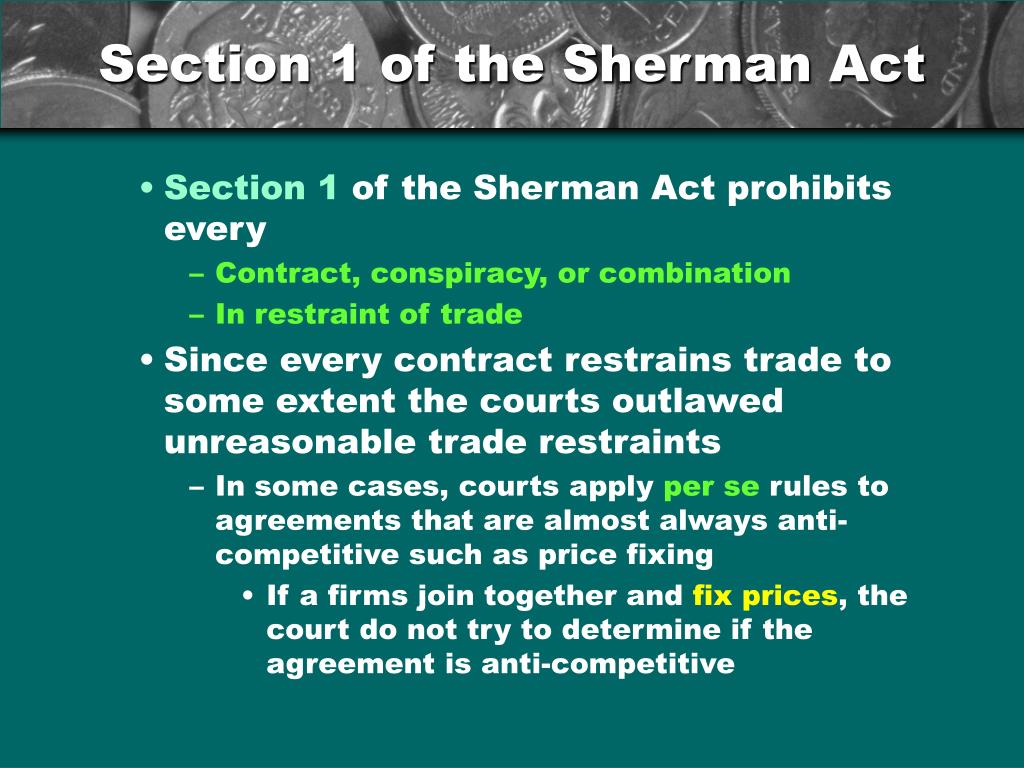 Section 1 of the Sherman Act

• Section 1 of the Sherman Act prohibits every
– Contract, conspiracy, or combination
– In restraint of trade

• Since every contract restrains trade to some extent the courts outlawed unreasonable trade restraints
– In some cases, courts apply per se rules to agreements that are almost always anti-competitive such as price fixing
• If a firms join together and fix prices, the court do not try to determine if the agreement is anti-competitive